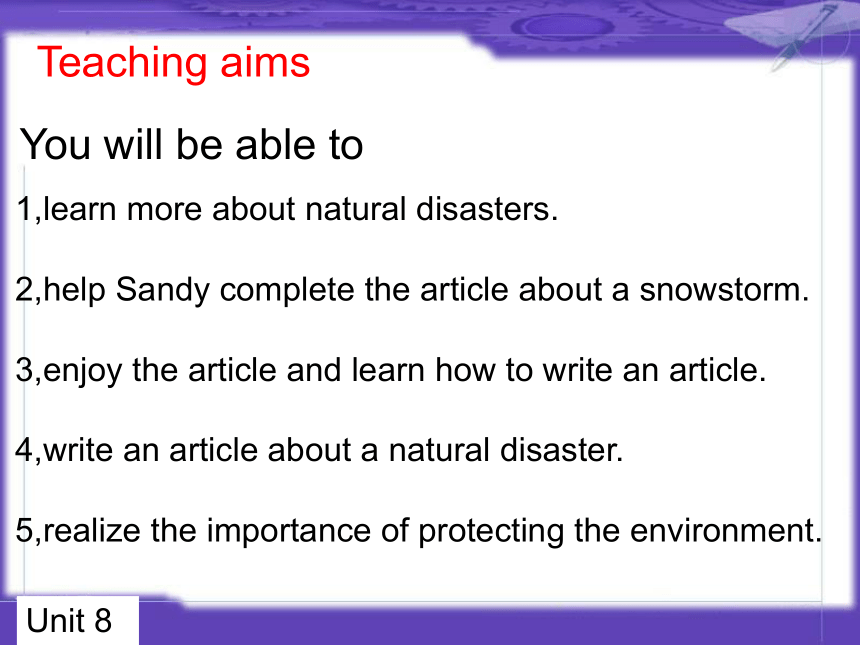 Teaching aims

You will be able to

1,learn more about natural disasters.

2,help Sandy complete the article about a snowstorm.

3,enjoy the article and learn how to write an article.

4,write an article about a natural disaster.

5,realize the importance of protecting the environment.

Unit 8